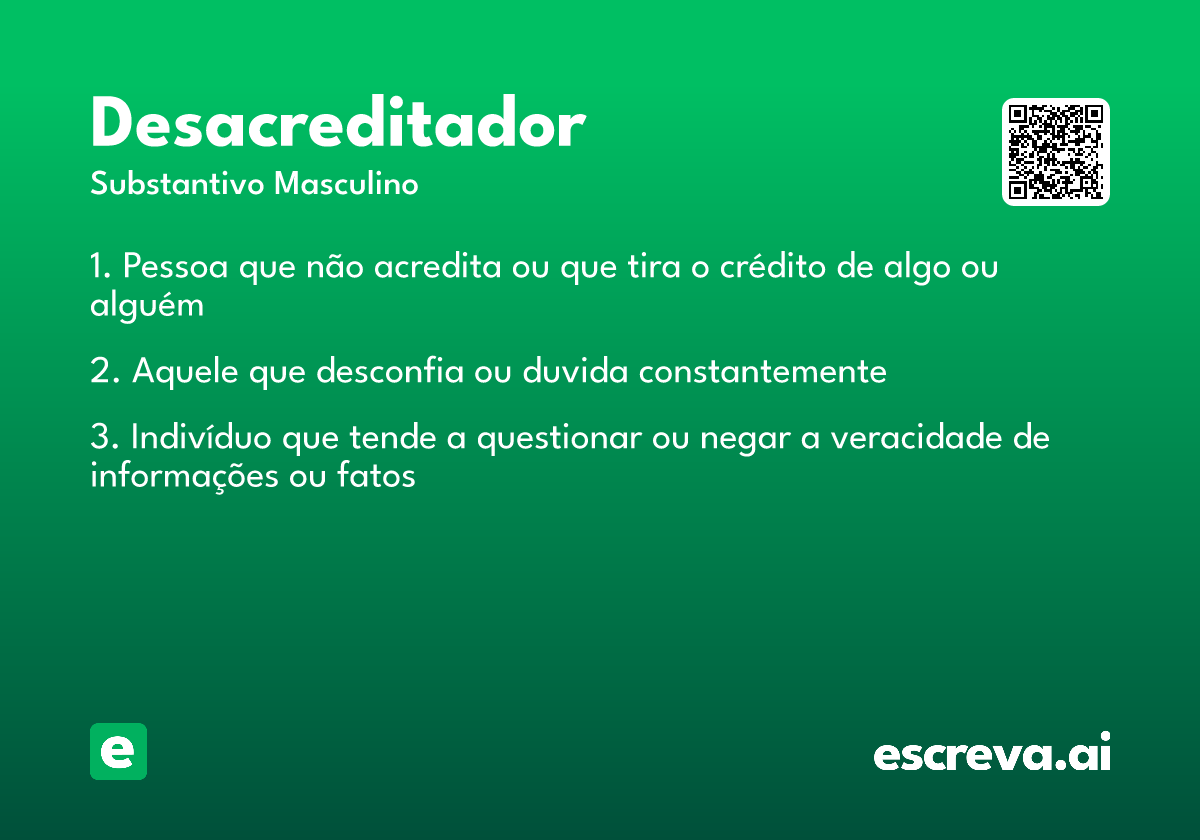 Desacreditador

Substantivo Masculino

1. Pessoa que não acredita ou que tira o crédito de algo ou alguém

2. Aquele que desconfia ou duvida constantemente

3. Indivíduo que tende a questionar ou negar a veracidade de informações ou fatos

e

escreva.ai